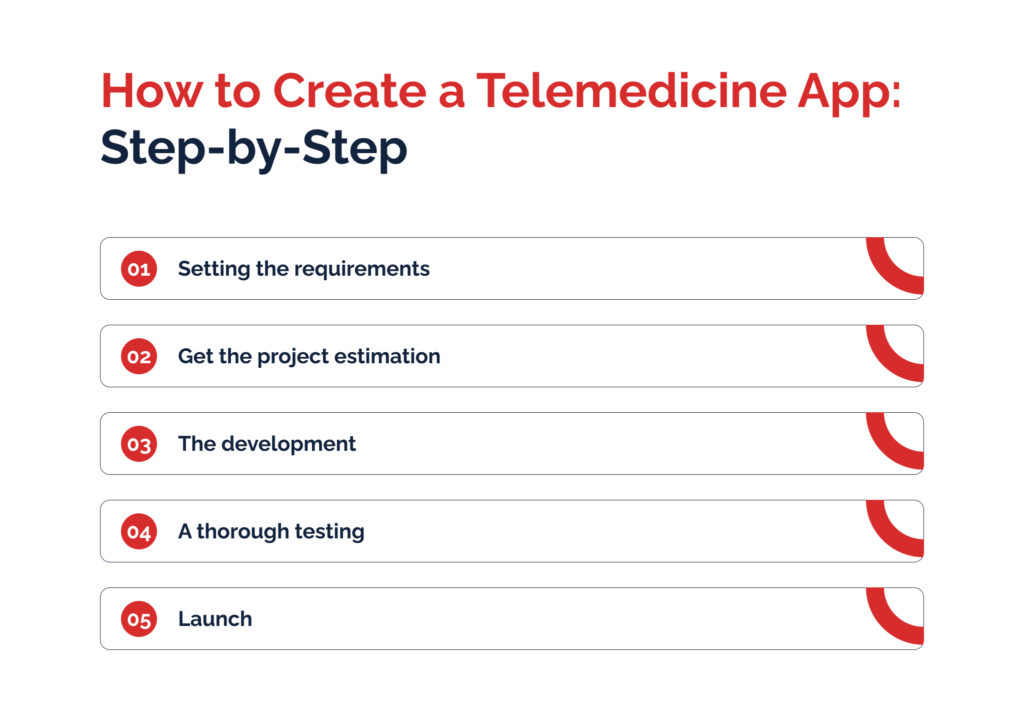 How to Create a Telemedicine App: Step-by-Step

01 Setting the requirements

02 Get the project estimation

03 The development

04 A thorough testing

05 Launch